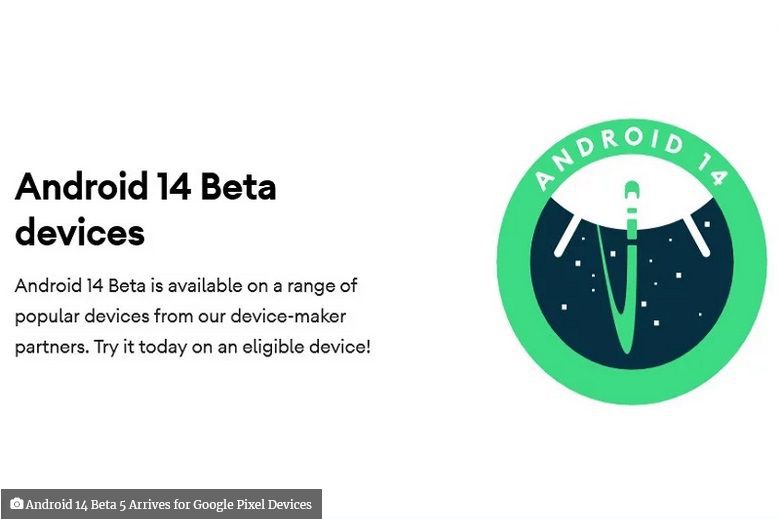 Android 14 Beta devices

Android 14 Beta is available on a range of popular devices from our device-maker partners. Try it today on an eligible device!

ANDROID 14

Android 14 Beta 5 Arrives for Google Pixel Devices